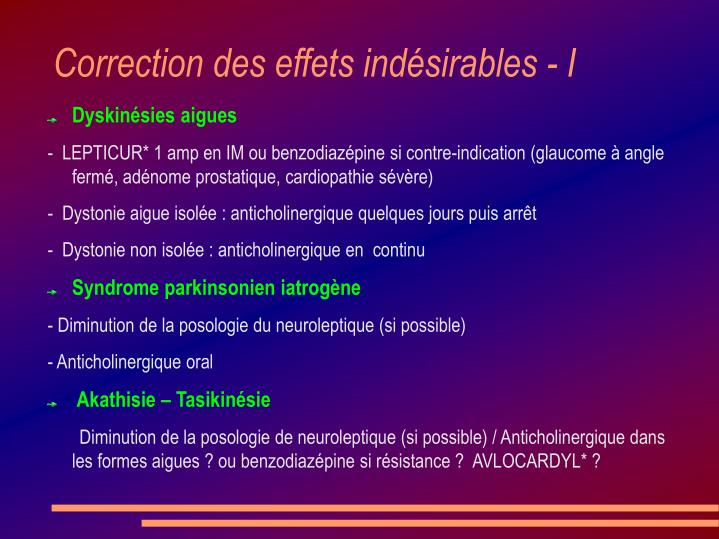 Correction des effets indésirables - I

Dyskinésies aigues

- LEPTICUR* 1 amp en IM ou benzodiazépine si contre-indication (glaucome à angle fermé, adénome prostatique, cardiopathie sévère)

- Dystonie aigue isolée : anticholinergique quelques jours puis arrêt

- Dystonie non isolée : anticholinergique en continu

Syndrome parkinsonien iatrogène

- Diminution de la posologie du neuroleptique (si possible)

- Anticholinergique oral

Akathisie – Tasikinésie

Diminution de la posologie de neuroleptique (si possible) / Anticholinergique dans les formes aigues ? ou benzodiazépine si résistance ? AVLOCARDYL* ?